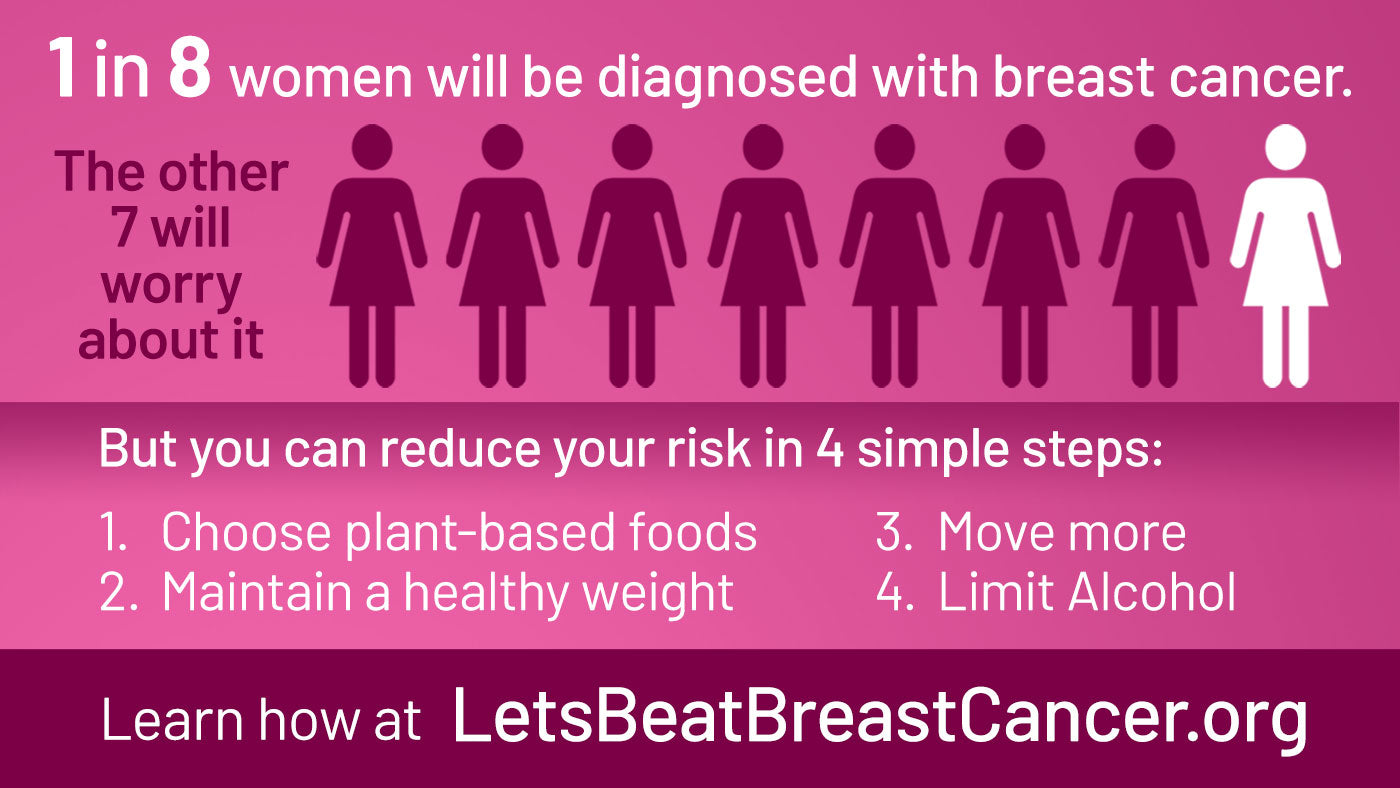 1 in 8 women will be diagnosed with breast cancer.

The other 7 will worry about it

But you can reduce your risk in 4 simple steps:

1. Choose plant-based foods
2. Maintain a healthy weight

3. Move more
4. Limit Alcohol

Learn how at LetsBeatBreastCancer.org